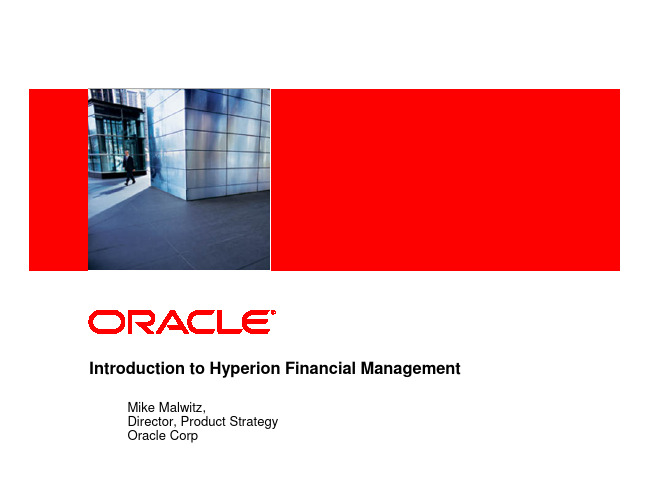 ORACLE®

Introduction to Hyperion Financial Management

Mike Malwitz,
Director, Product Strategy
Oracle Corp